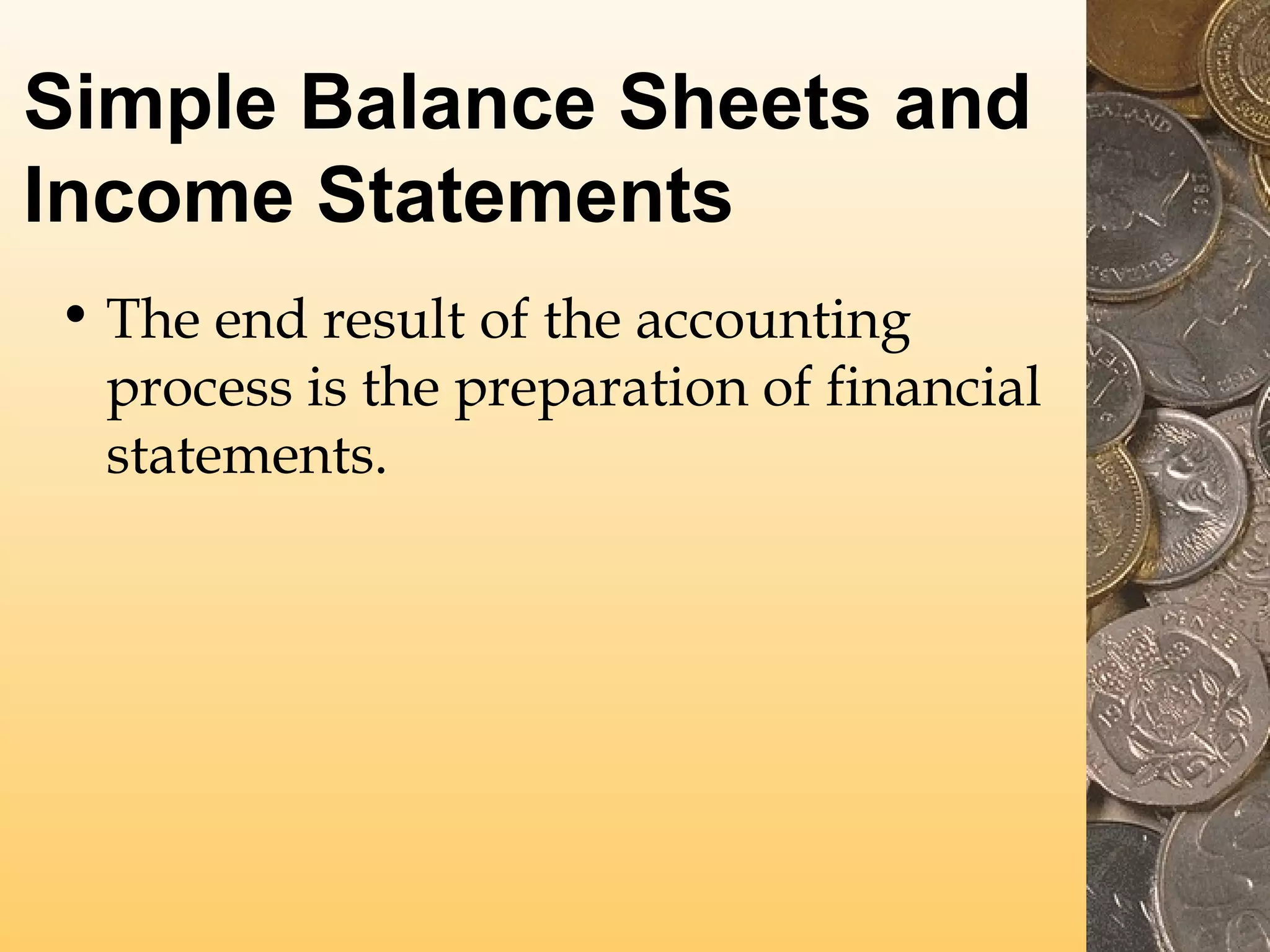 Simple Balance Sheets and Income Statements

• The end result of the accounting process is the preparation of financial statements.